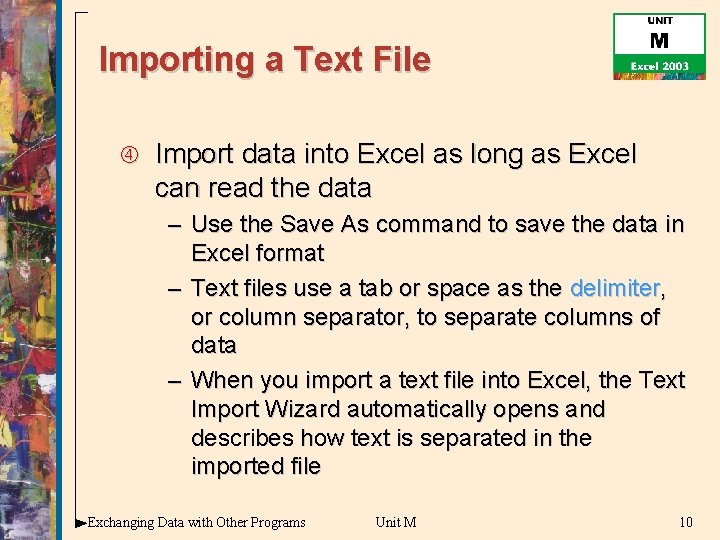 UNIT
M
Excel 2003

Importing a Text File

④ Import data into Excel as long as Excel can read the data

– Use the Save As command to save the data in Excel format

– Text files use a tab or space as the delimiter, or column separator, to separate columns of data

– When you import a text file into Excel, the Text Import Wizard automatically opens and describes how text is separated in the imported file

Exchanging Data with Other Programs Unit M 10